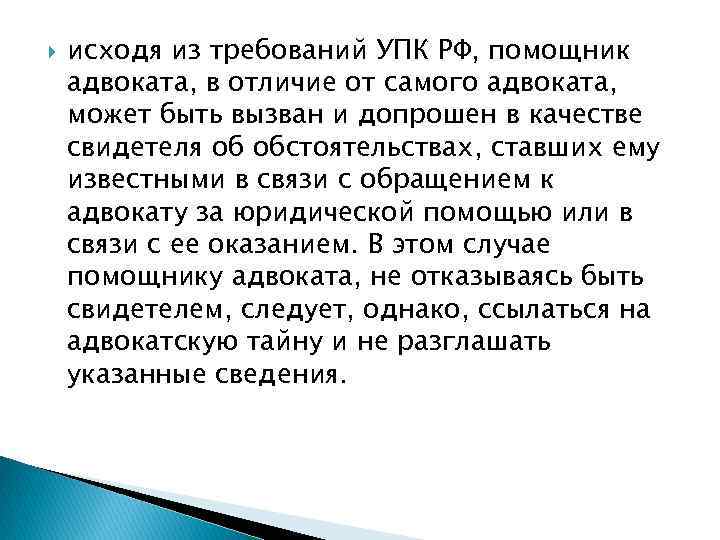 исходя из требований УПК РФ, помощник адвоката, в отличие от самого адвоката, может быть вызван и допрошен в качестве свидетеля об обстоятельствах, ставших ему известными в связи с обращением к адвокату за юридической помощью или в связи с ее оказанием. В этом случае помощнику адвоката, не отказываясь быть свидетелем, следует, однако, ссылаться на адвокатскую тайну и не разглашать указанные сведения.